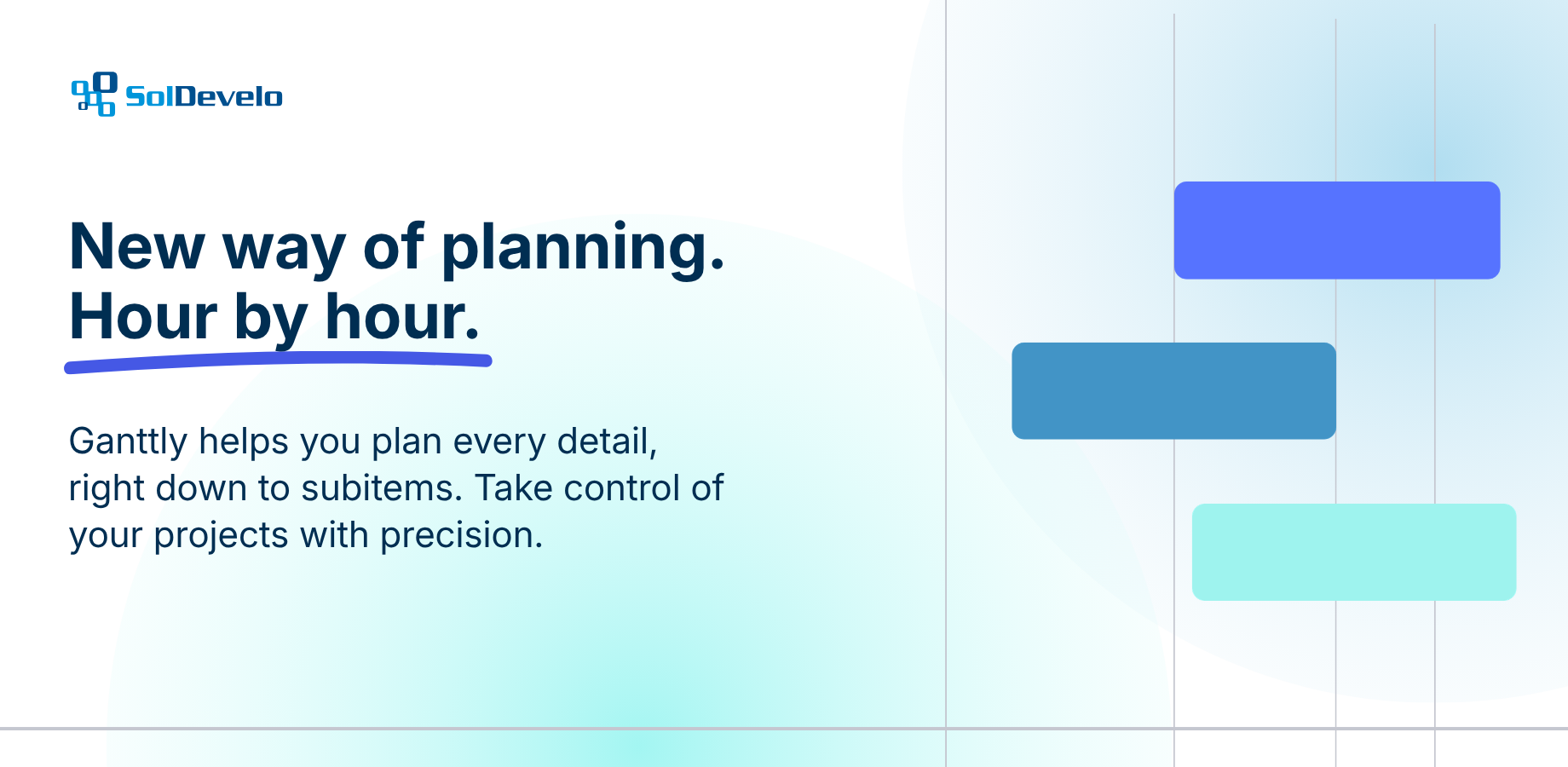 SolDevelo

New way of planning.
Hour by hour.

Ganttly helps you plan every detail, right down to subitems. Take control of your projects with precision.